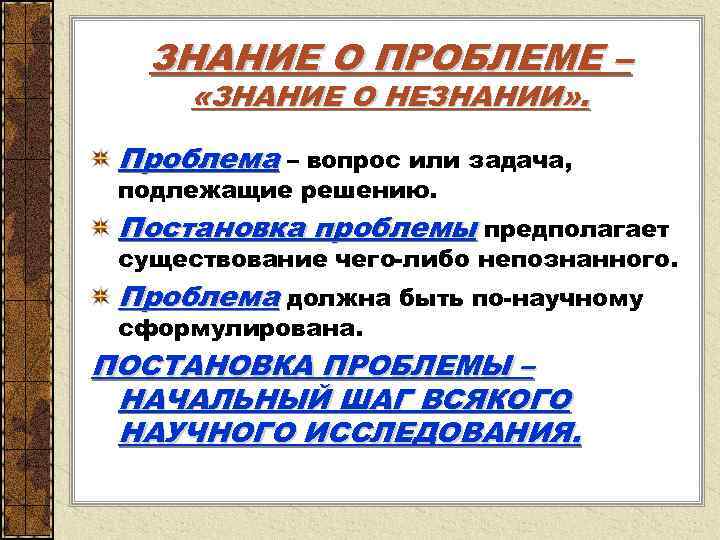 ЗНАНИЕ О ПРОБЛЕМЕ – «ЗНАНИЕ О НЕЗНАНИИ».

Проблема – вопрос или задача, подлежащие решению.

Постановка проблемы предполагает существование чего-либо непознанного.

Проблема должна быть по-научному сформулирована.

ПОСТАНОВКА ПРОБЛЕМЫ – НАЧАЛЬНЫЙ ШАГ ВСЯКОГО НАУЧНОГО ИССЛЕДОВАНИЯ.